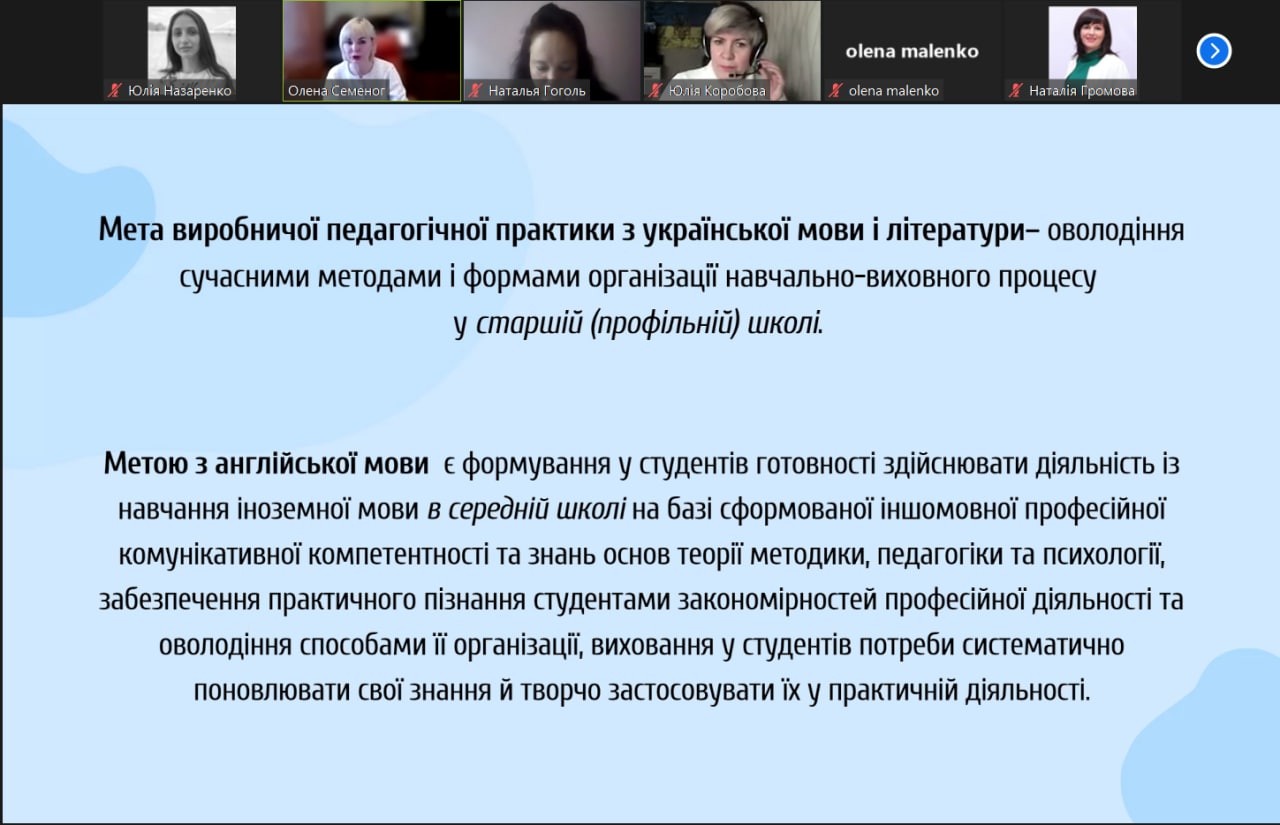 Юлія Назаренко
Олена Семеног
Наталья Гоголь
Юлія Коробова
olena malenko
olena malenko
Наталія Громова

Мета виробничої педагогічної практики з української мови і літератури– оволодіння сучасними методами і формами організації навчально-виховного процесу у старшій (профільній) школі.

Метою з англійської мови є формування у студентів готовності здійснювати діяльність із навчання іноземної мови в середній школі на базі сформованої іншомовної професійної комунікативної компетентності та знань основ теорії методики, педагогіки та психології, забезпечення практичного пізнання студентами закономірностей професійної діяльності та оволодіння способами її організації, виховання у студентів потреби систематично поновлювати свої знання й творчо застосовувати їх у практичній діяльності.